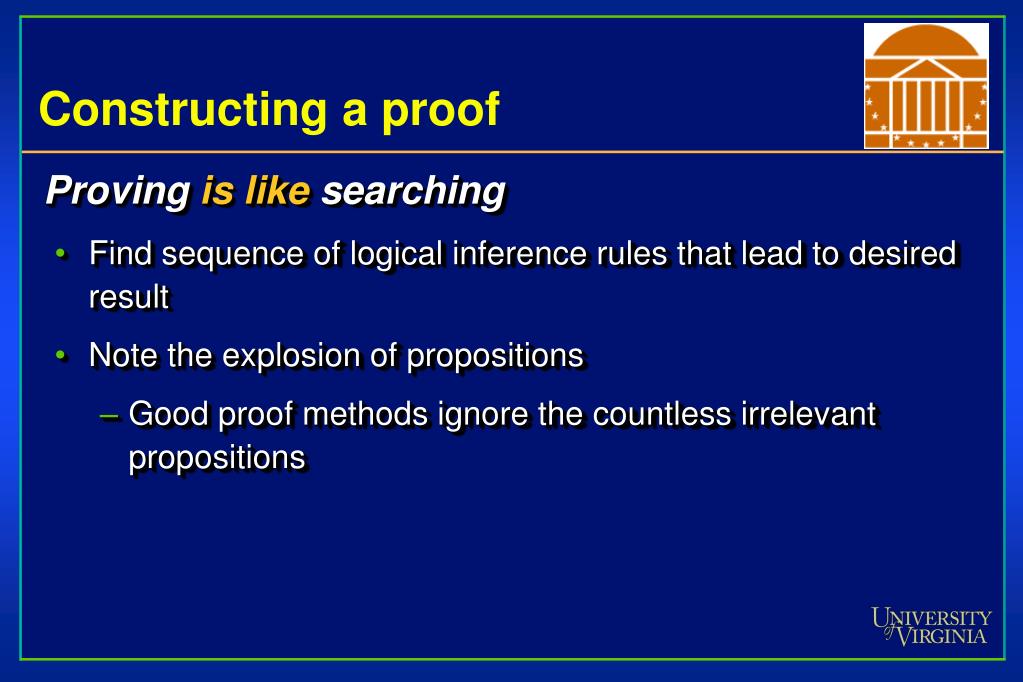 Constructing a proof

Proving is like searching

• Find sequence of logical inference rules that lead to desired result

• Note the explosion of propositions

– Good proof methods ignore the countless irrelevant propositions

UNIVERSITY of VIRGINIA